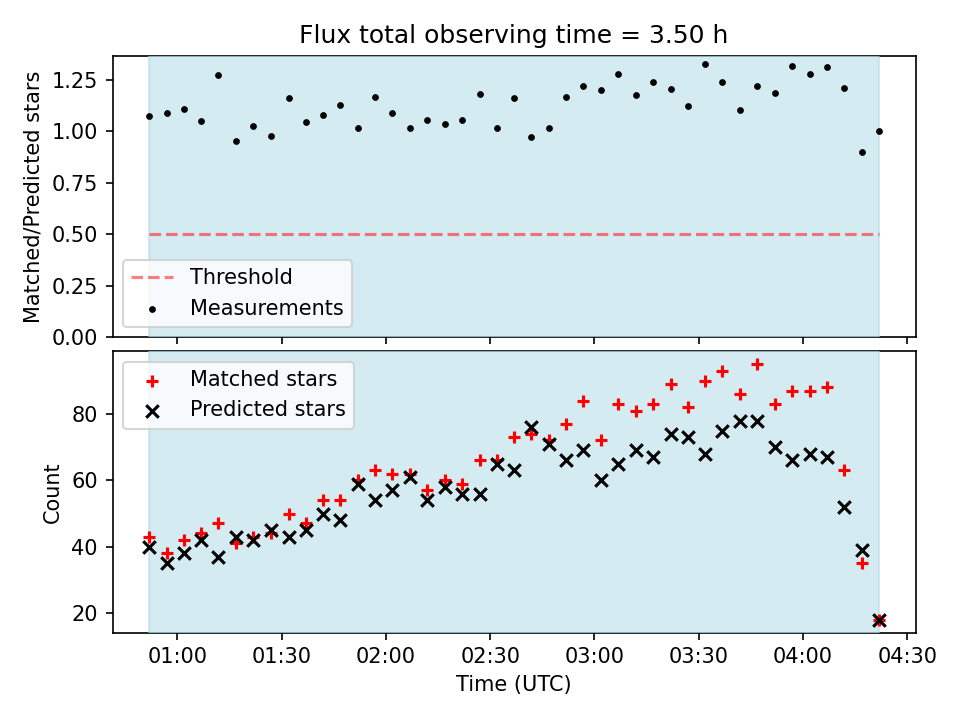 Flux total observing time = 3.50 h

Matched/Predicted stars

1.25
1.00
0.75
0.50
0.25
0.00

Threshold
Measurements

Matched stars
Predicted stars

Count

80
60
40
20

01:00
01:30
02:00
02:30
03:00
03:30
04:00
04:30

Time (UTC)